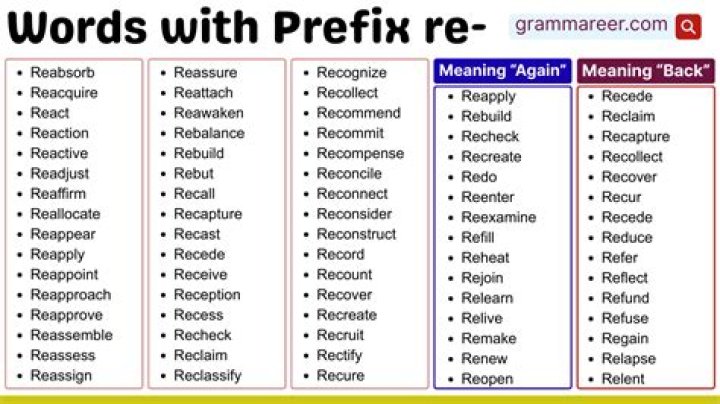 Words with Prefix re-

grammareer.com

- Reabsorb
- Reacquire
- React
- Reaction
- Reactive
- Readjust
- Reaffirm
- Reallocate
- Reappear
- Reapply
- Reappoint
- Reapproach
- Reapprove
- Reassemble
- Reassess
- Reassign

- Reassure
- Reattach
- Reawaken
- Rebalance
- Rebuild
- Rebut
- Recall
- Recapture
- Recast
- Recede
- Receive
- Reception
- Recess
- Recheck
- Reclaim
- Reclassify

- Recognize
- Recollect
- Recommend
- Recommit
- Recompense
- Reconcile
- Reconnect
- Reconsider
- Reconstruct
- Record
- Recount
- Recover
- Recreate
- Recruit
- Rectify
- Recure

Meaning "Again"
- Reapply
- Rebuild
- Recheck
- Recreate
- Redo
- Reenter
- Reexamine
- Refill
- Reheat
- Rejoin
- Relearn
- Relive
- Remake
- Renew
- Reopen

Meaning "Back"
- Recede
- Reclaim
- Recapture
- Recollect
- Recover
- Recur
- Recede
- Reduce
- Refer
- Reflect
- Refund
- Refuse
- Regain
- Relapse
- Relent